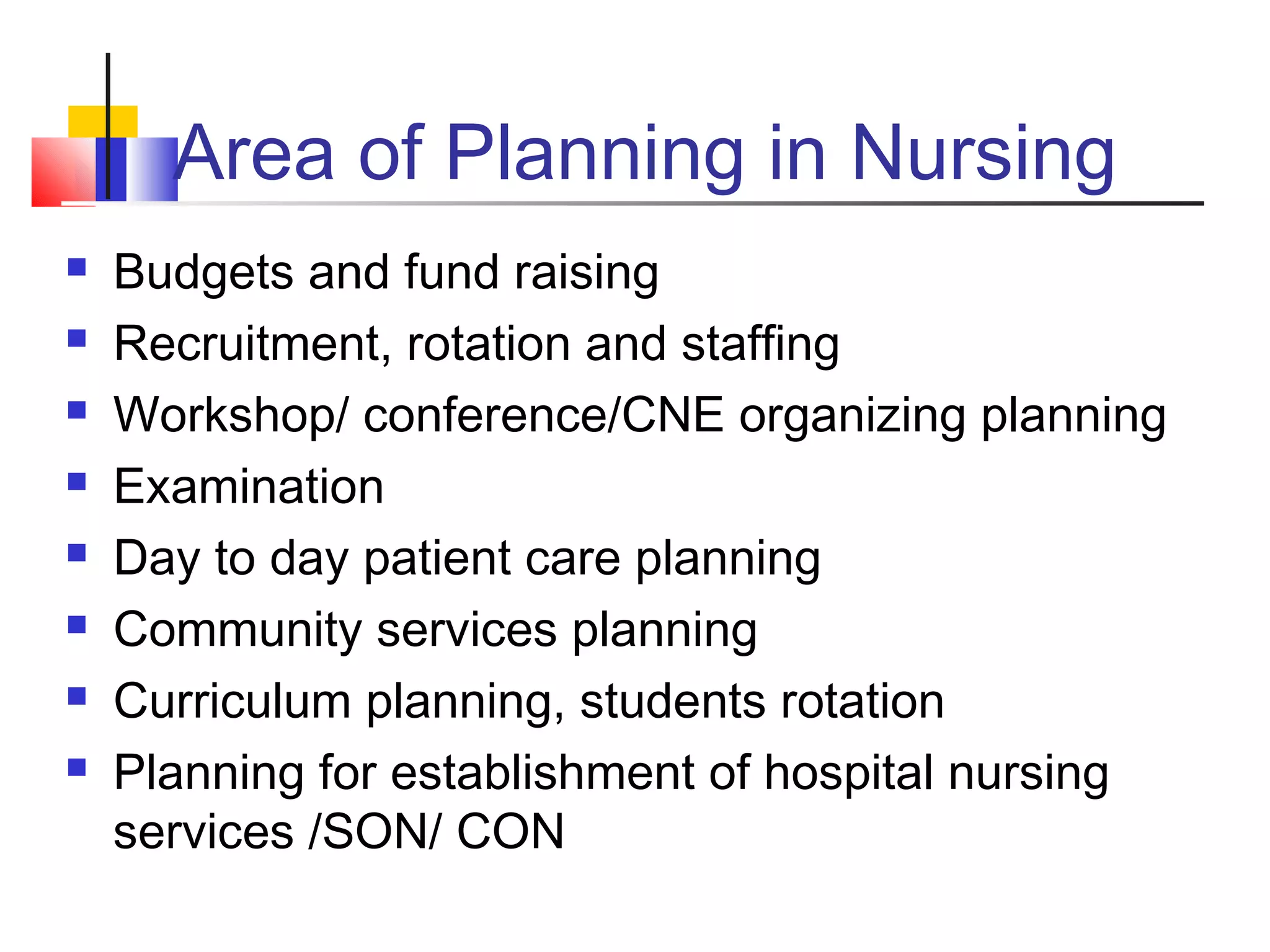 Area of Planning in Nursing

- Budgets and fund raising
- Recruitment, rotation and staffing
- Workshop/ conference/CNE organizing planning
- Examination
- Day to day patient care planning
- Community services planning
- Curriculum planning, students rotation
- Planning for establishment of hospital nursing services /SON/ CON